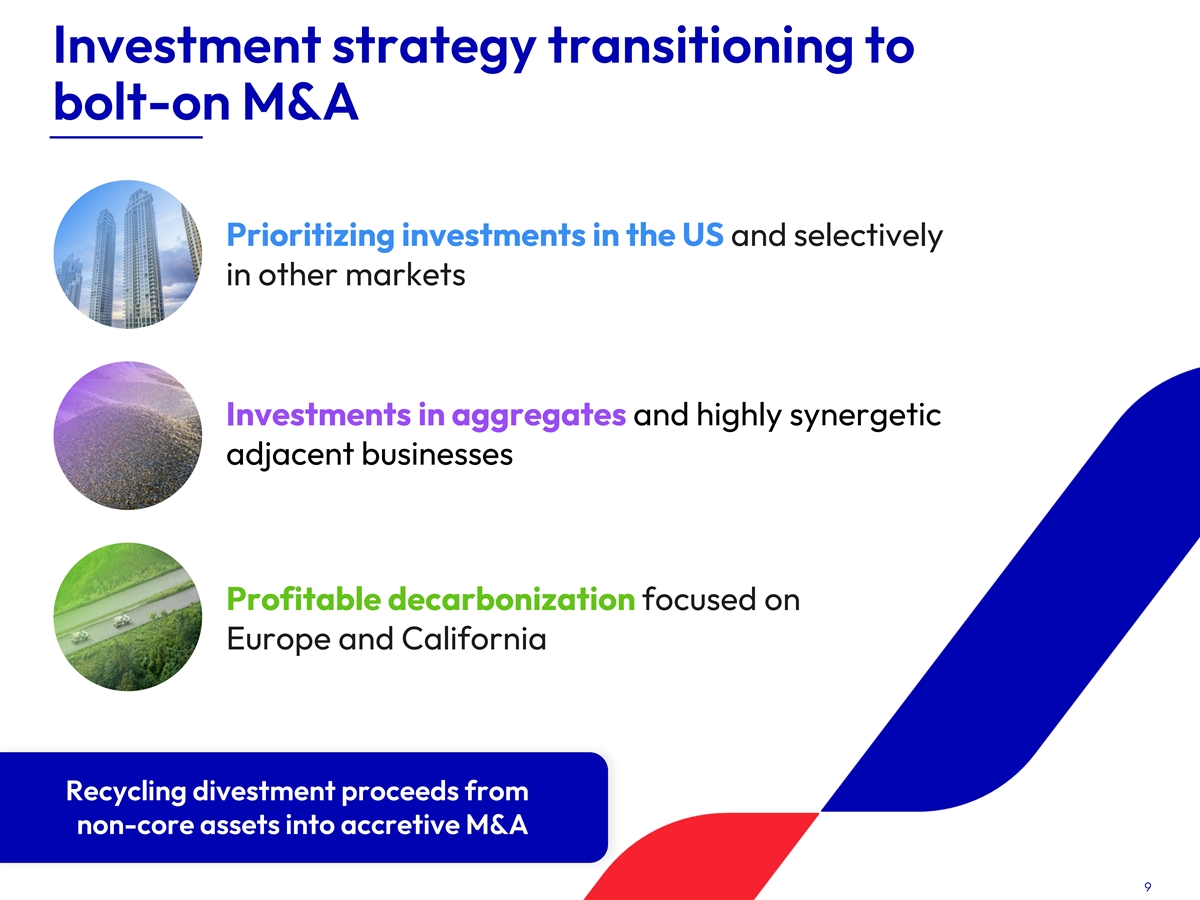 Investment strategy transitioning to bolt-on M&A

Prioritizing investments in the US and selectively in other markets

Investments in aggregates and highly synergetic adjacent businesses

Profitable decarbonization focused on Europe and California

Recycling divestment proceeds from non-core assets into accretive M&A

9